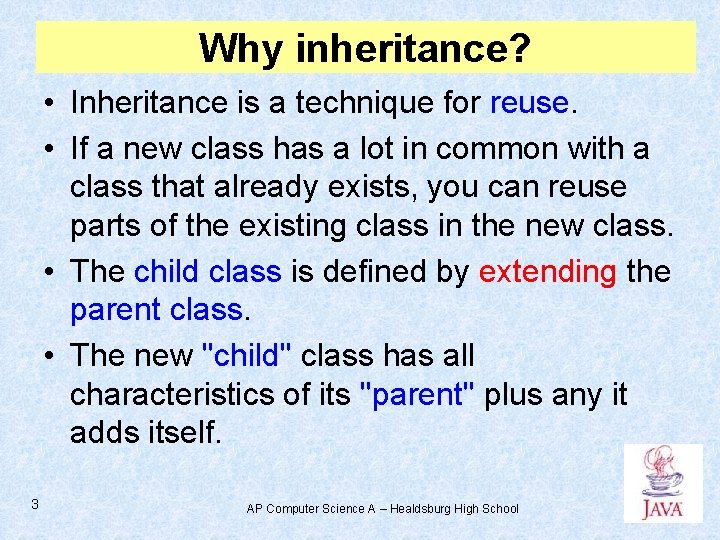 Why inheritance?

• Inheritance is a technique for reuse.

• If a new class has a lot in common with a class that already exists, you can reuse parts of the existing class in the new class.

• The child class is defined by extending the parent class.

• The new "child" class has all characteristics of its "parent" plus any it adds itself.

3

AP Computer Science A – Healdsburg High School

JAVA